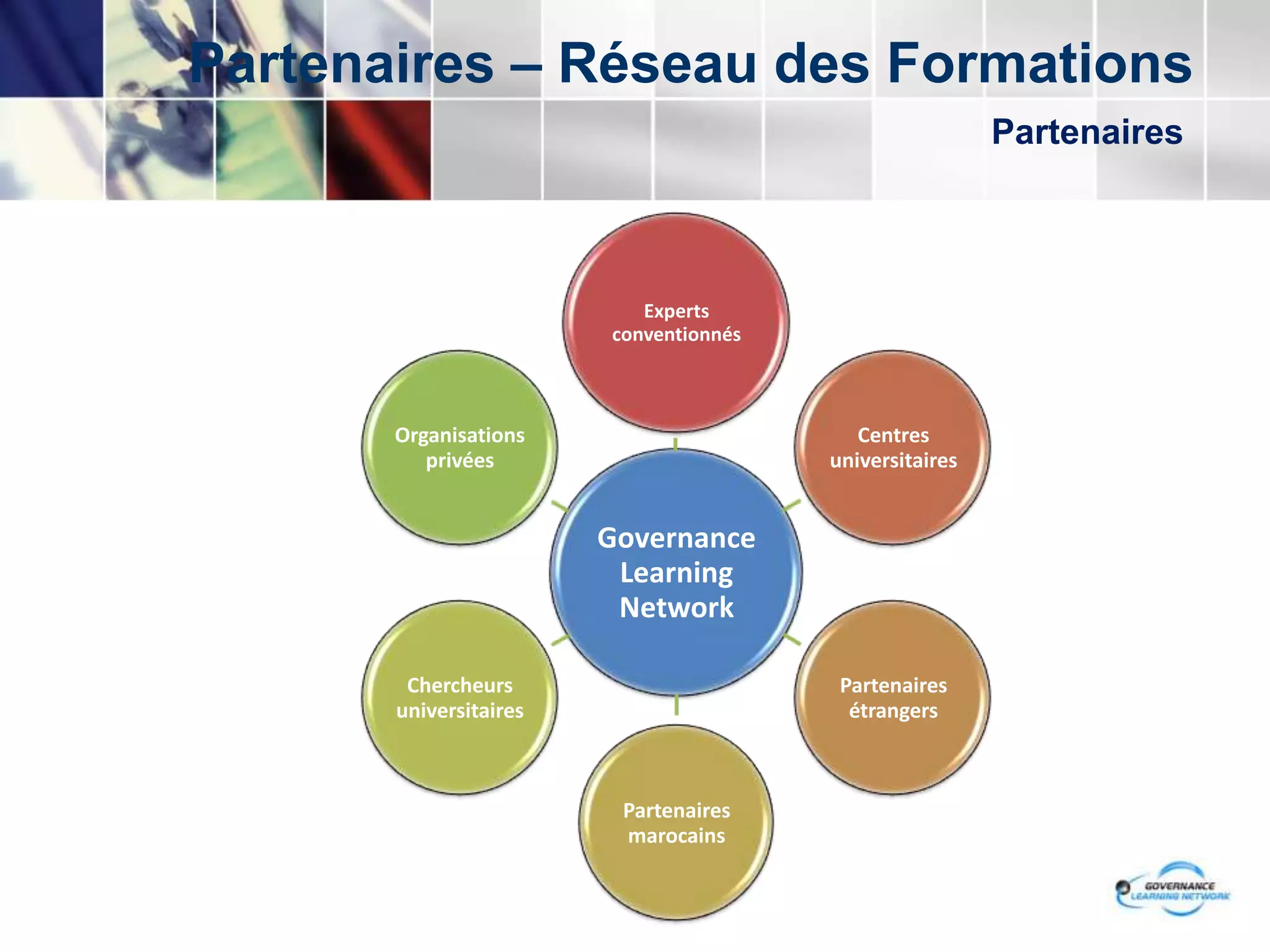 Partenaires – Réseau des Formations

Partenaires

Experts conventionnés

Organisations privées

Centres universitaires

Governance Learning Network

Chercheurs universitaires

Partenaires étrangers

Partenaires marocains

GOVERNANCE LEARNING NETWORK